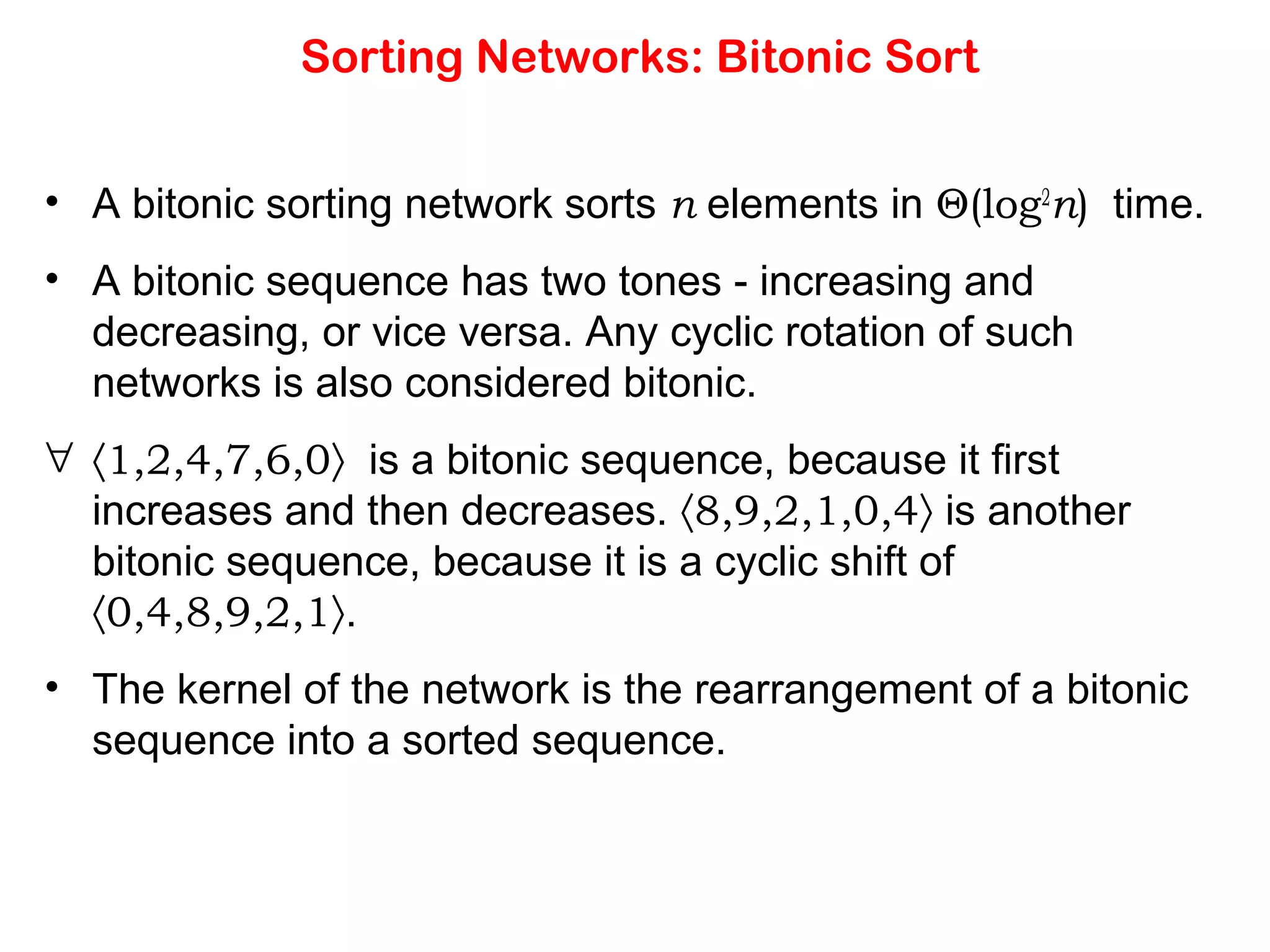 Sorting Networks: Bitonic Sort

• A bitonic sorting network sorts $n$ elements in $\Theta(\log^2 n)$ time.

• A bitonic sequence has two tones - increasing and decreasing, or vice versa. Any cyclic rotation of such networks is also considered bitonic.

$\forall$ $\langle 1,2,4,7,6,0 \rangle$ is a bitonic sequence, because it first increases and then decreases. $\langle 8,9,2,1,0,4 \rangle$ is another bitonic sequence, because it is a cyclic shift of $\langle 0,4,8,9,2,1 \rangle$.

• The kernel of the network is the rearrangement of a bitonic sequence into a sorted sequence.